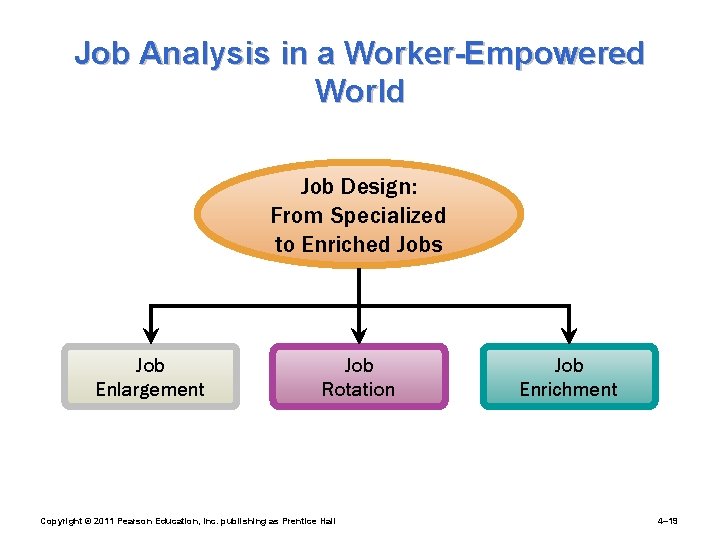 Job Analysis in a Worker-Empowered World

Job Design:
From Specialized to Enriched Jobs

Job Enlargement

Job Rotation

Job Enrichment

Copyright © 2011 Pearson Education, Inc. publishing as Prentice Hall

4–19